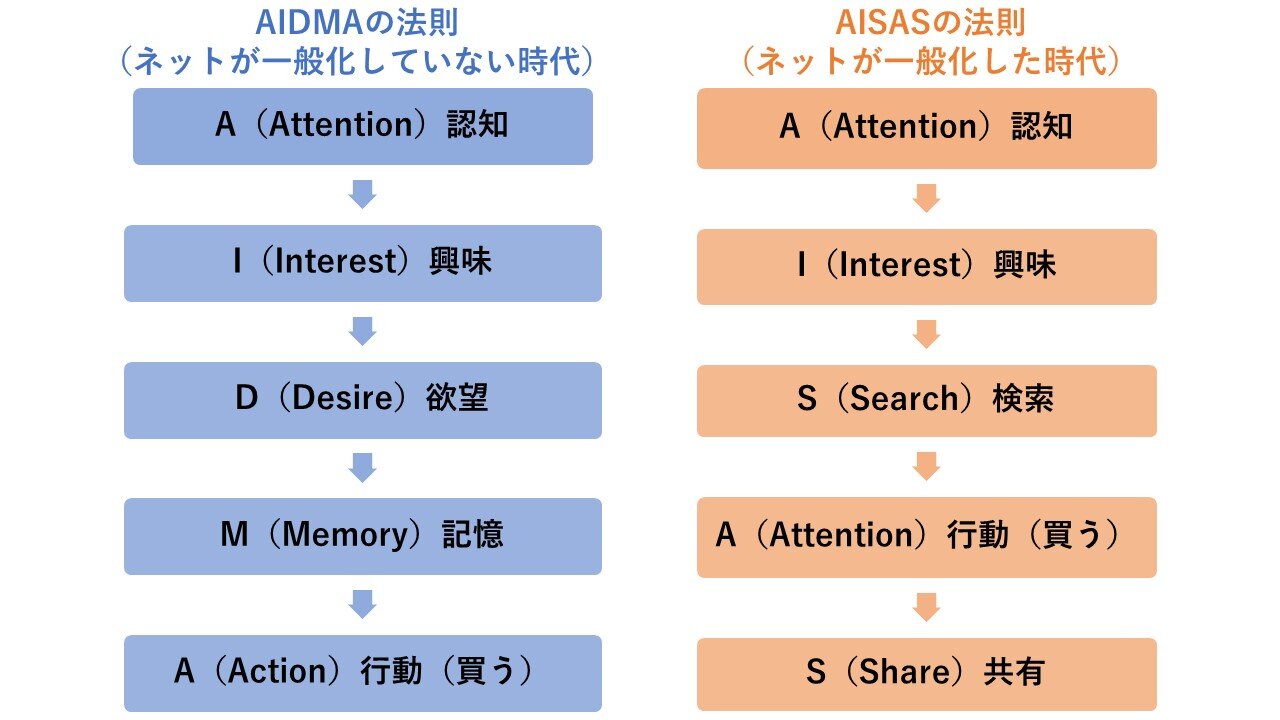 AIDMAの法則
（ネットが一般化していない時代）

A（Attention）認知

I（Interest）興味

D（Desire）欲望

M（Memory）記憶

A（Action）行動（買う）

AISASの法則
（ネットが一般化した時代）

A（Attention）認知

I（Interest）興味

S（Search）検索

A（Attention）行動（買う）

S（Share）共有